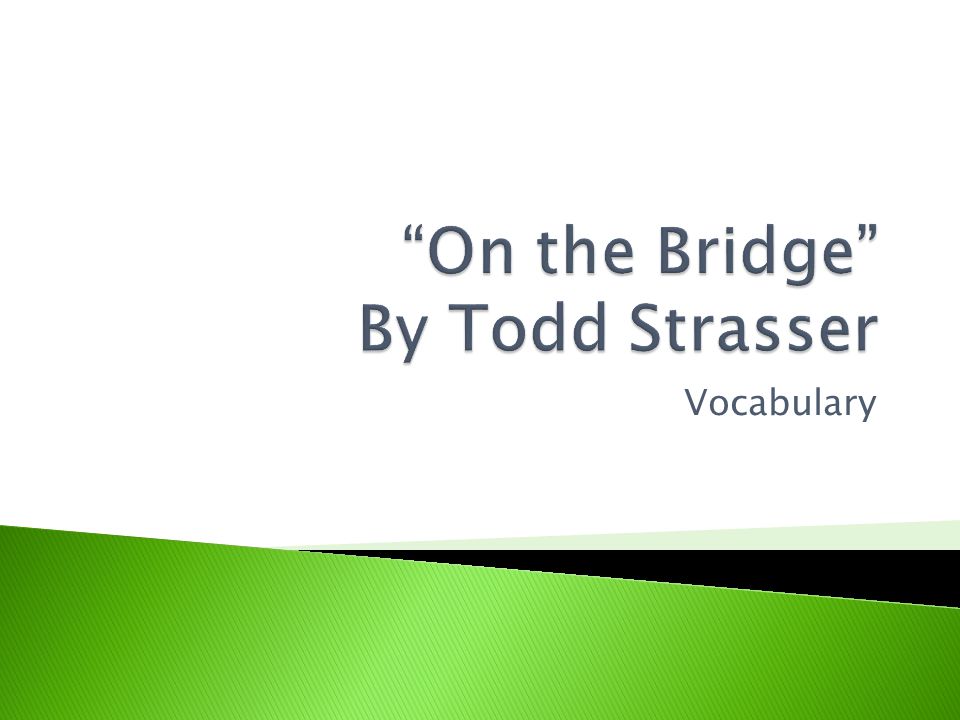 “On the Bridge”
By Todd Strasser

Vocabulary